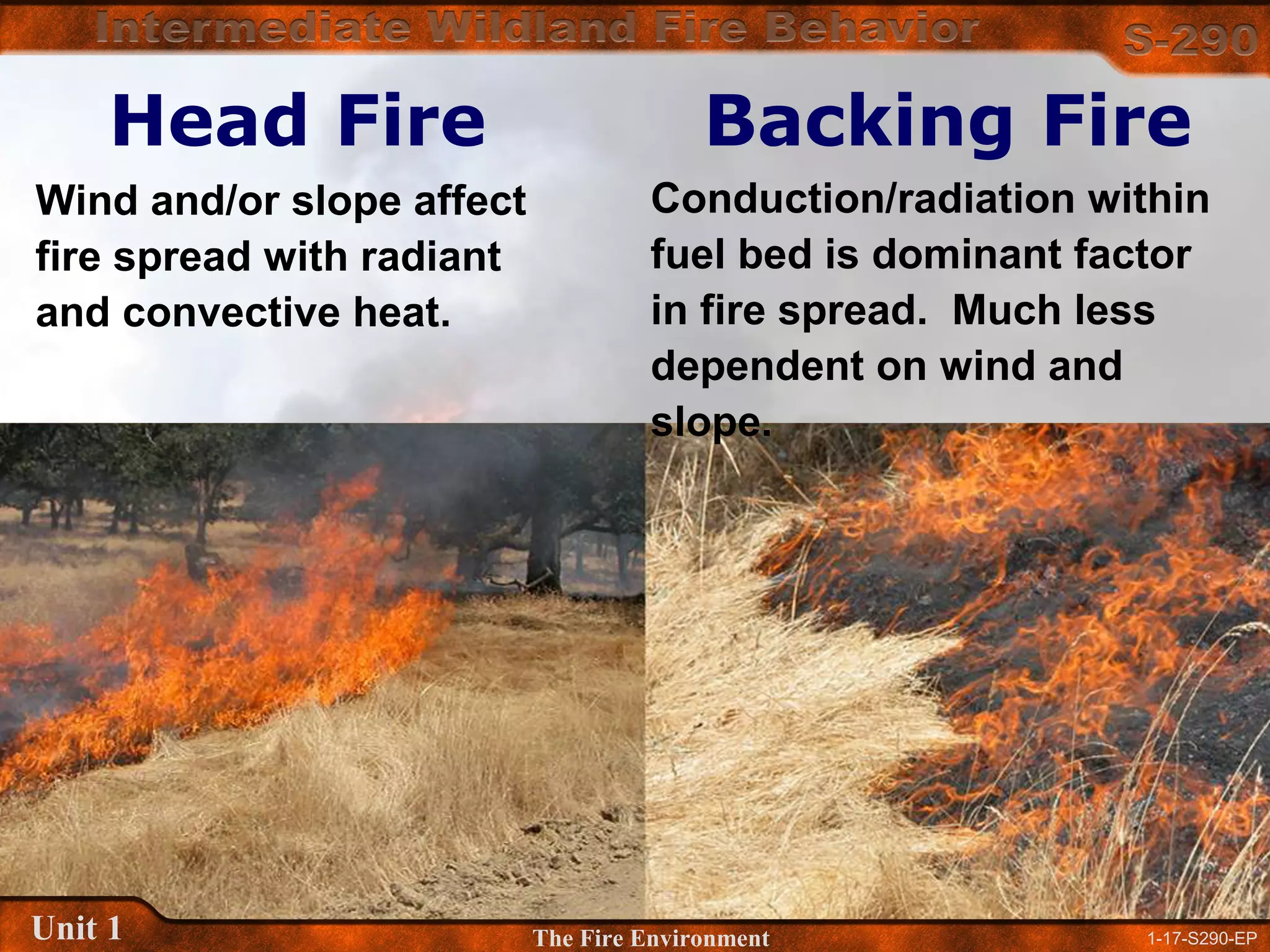 Intermediate Wildland Fire Behavior

S-290

Head Fire

Wind and/or slope affect fire spread with radiant and convective heat.

Backing Fire

Conduction/radiation within fuel bed is dominant factor in fire spread. Much less dependent on wind and slope.

Unit 1

The Fire Environment

1-17-S290-EP